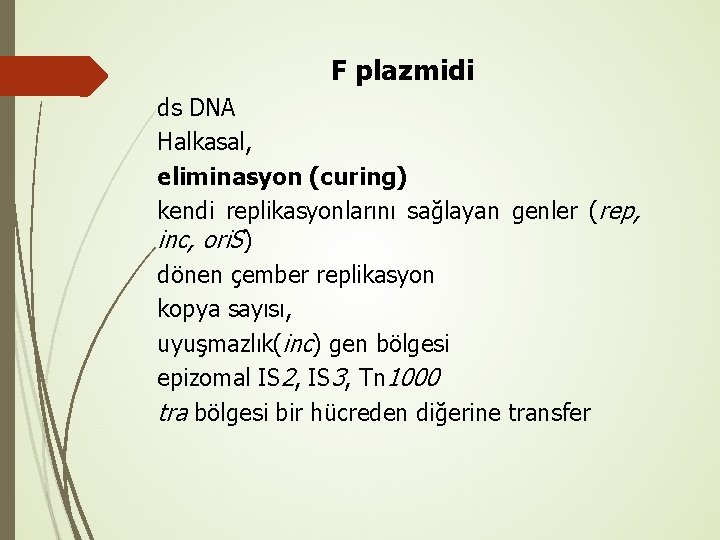 F plazmidi

ds DNA

Halkasal,

eliminasyon (curing)

kendi replikasyonlarını sağlayan genler (rep, inc, oriS)

dönen çember replikasyon

kopya sayısı,

uyuşmazlık(inc) gen bölgesi

epizomal IS2, IS3, Tn1000

tra bölgesi bir hücreden diğerine transfer